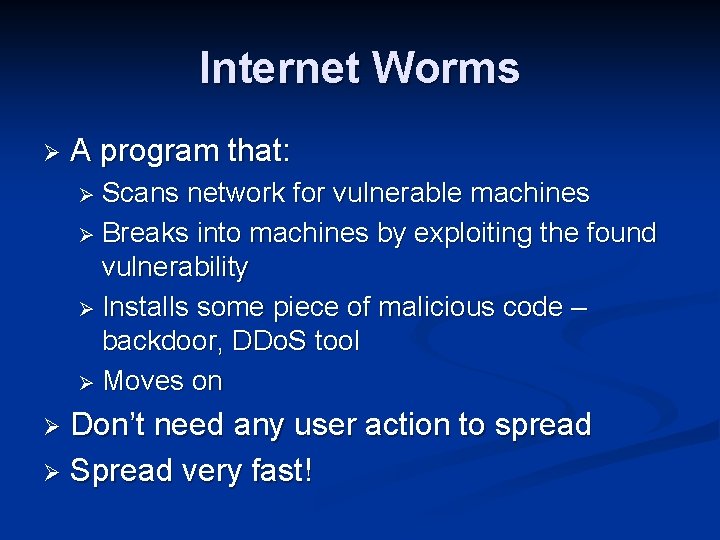 Internet Worms

➢ A program that:

➢ Scans network for vulnerable machines

➢ Breaks into machines by exploiting the found vulnerability

➢ Installs some piece of malicious code – backdoor, DDoS tool

➢ Moves on

➢ Don't need any user action to spread

➢ Spread very fast!